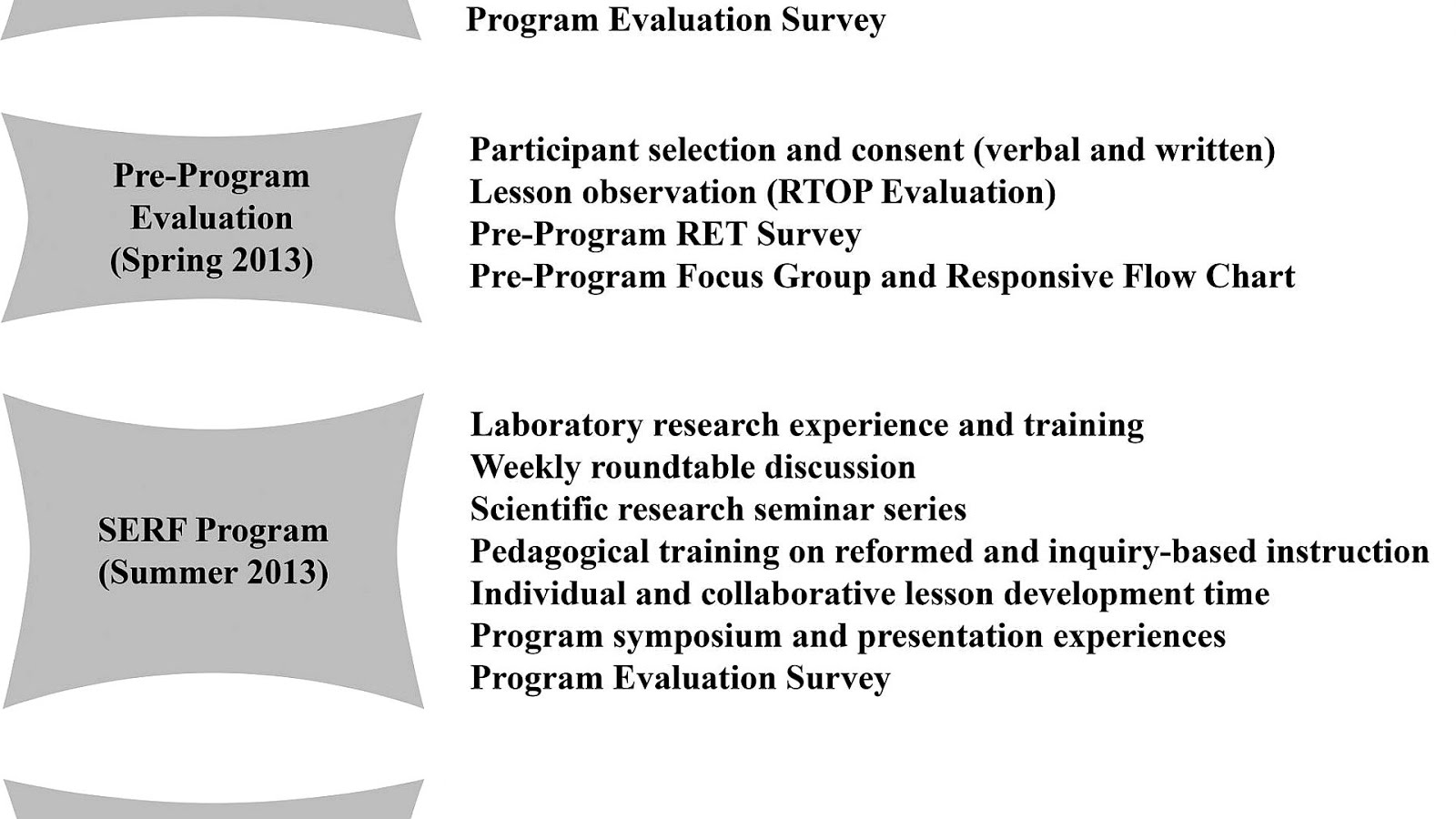 Program Evaluation Survey

Pre-Program Evaluation (Spring 2013)

Participant selection and consent (verbal and written)
Lesson observation (RTOP Evaluation)
Pre-Program RET Survey
Pre-Program Focus Group and Responsive Flow Chart

SERF Program (Summer 2013)

Laboratory research experience and training
Weekly roundtable discussion
Scientific research seminar series
Pedagogical training on reformed and inquiry-based instruction
Individual and collaborative lesson development time
Program symposium and presentation experiences
Program Evaluation Survey